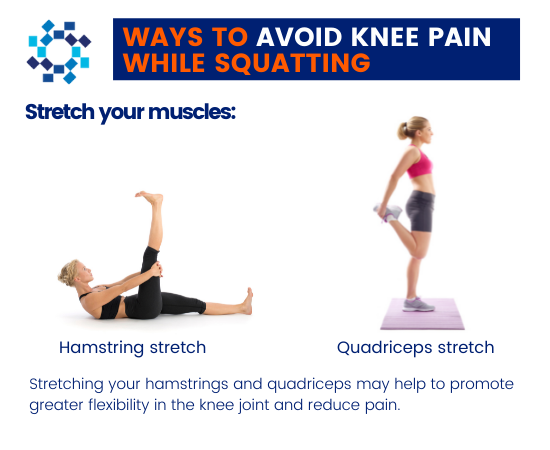 WAYS TO AVOID KNEE PAIN WHILE SQUATTING

Stretch your muscles:

Hamstring stretch

Quadriceps stretch

Stretching your hamstrings and quadriceps may help to promote greater flexibility in the knee joint and reduce pain.